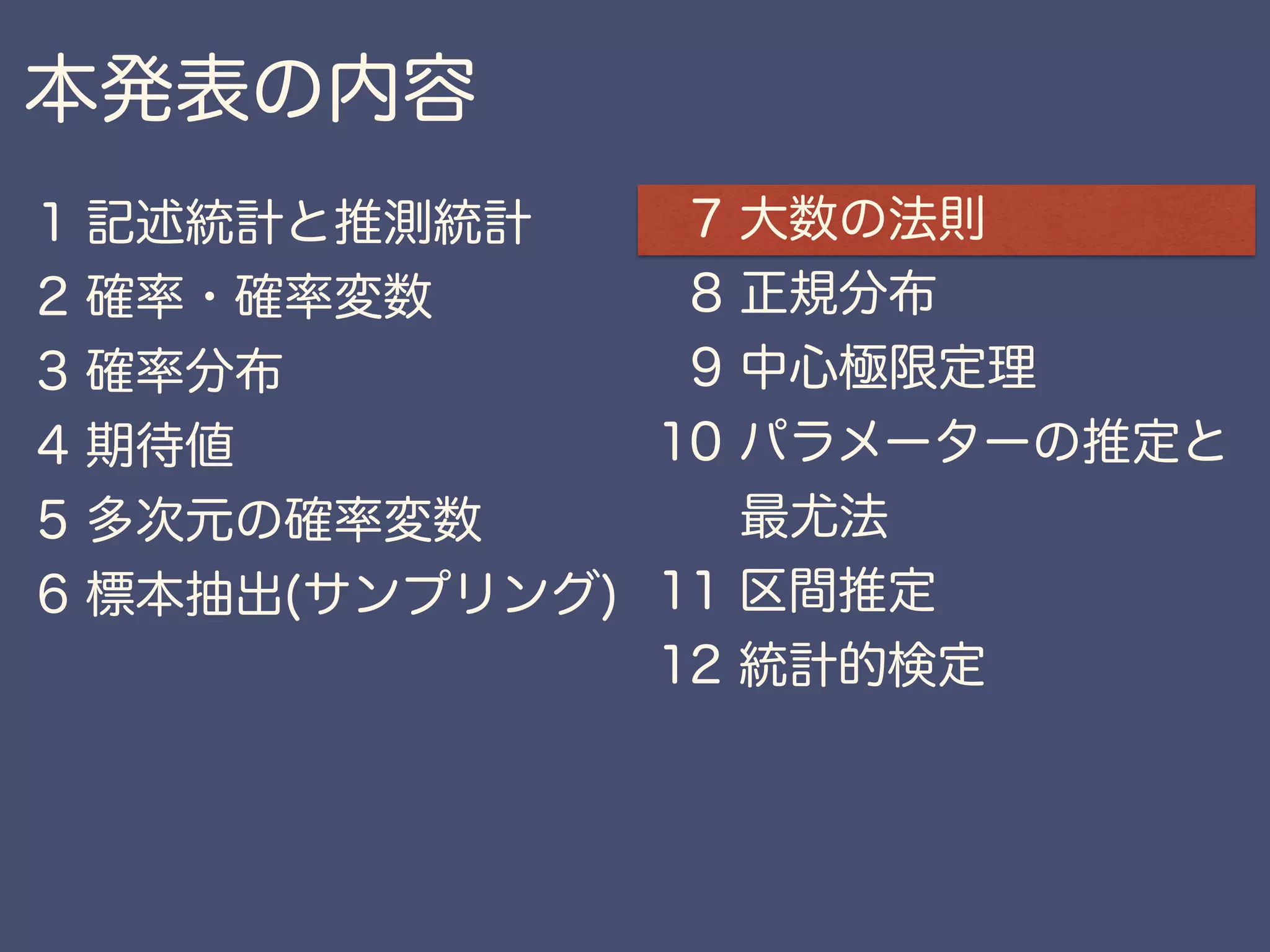 本発表の内容

1 記述統計と推測統計
2 確率・確率変数
3 確率分布
4 期待値
5 多次元の確率変数
6 標本抽出(サンプリング)

7 大数の法則
8 正規分布
9 中心極限定理
10 パラメーターの推定と最尤法
11 区間推定
12 統計的検定